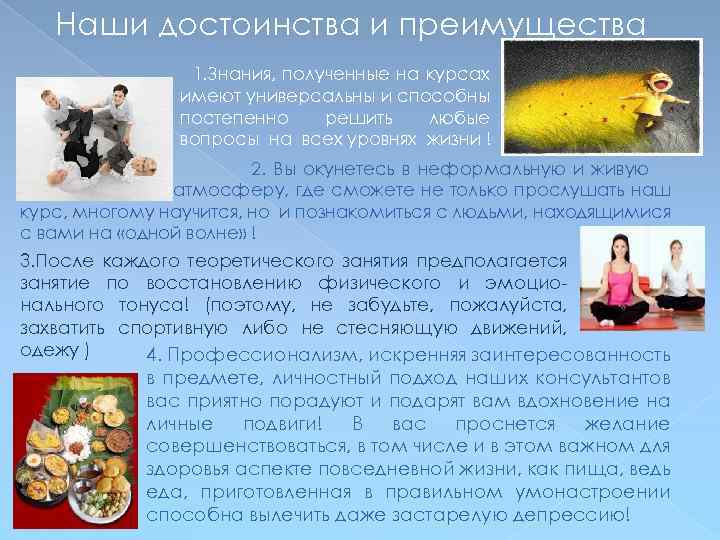 Наши достоинства и преимущества

1.Знания, полученные на курсах имеют универсальны и способны постепенно решить любые вопросы на всех уровнях жизни !

2. Вы окунетесь в неформальную и живую атмосферу, где сможете не только прослушать наш курс, многому научится, но и познакомиться с людьми, находящимися с вами на «одной волне» !

3.После каждого теоретического занятия предполагается занятие по восстановлению физического и эмоционального тонуса! (поэтому, не забудьте, пожалуйста, захватить спортивную либо не стесняющую движений, одежу )

4. Профессионализм, искренняя заинтересованность в предмете, личностный подход наших консультантов вас приятно порадуют и подарят вам вдохновение на личные подвиги! В вас проснется желание совершенствоваться, в том числе и в этом важном для здоровья аспекте повседневной жизни, как пища, ведь еда, приготовленная в правильном умонастроении способна вылечить даже застарелую депрессию!